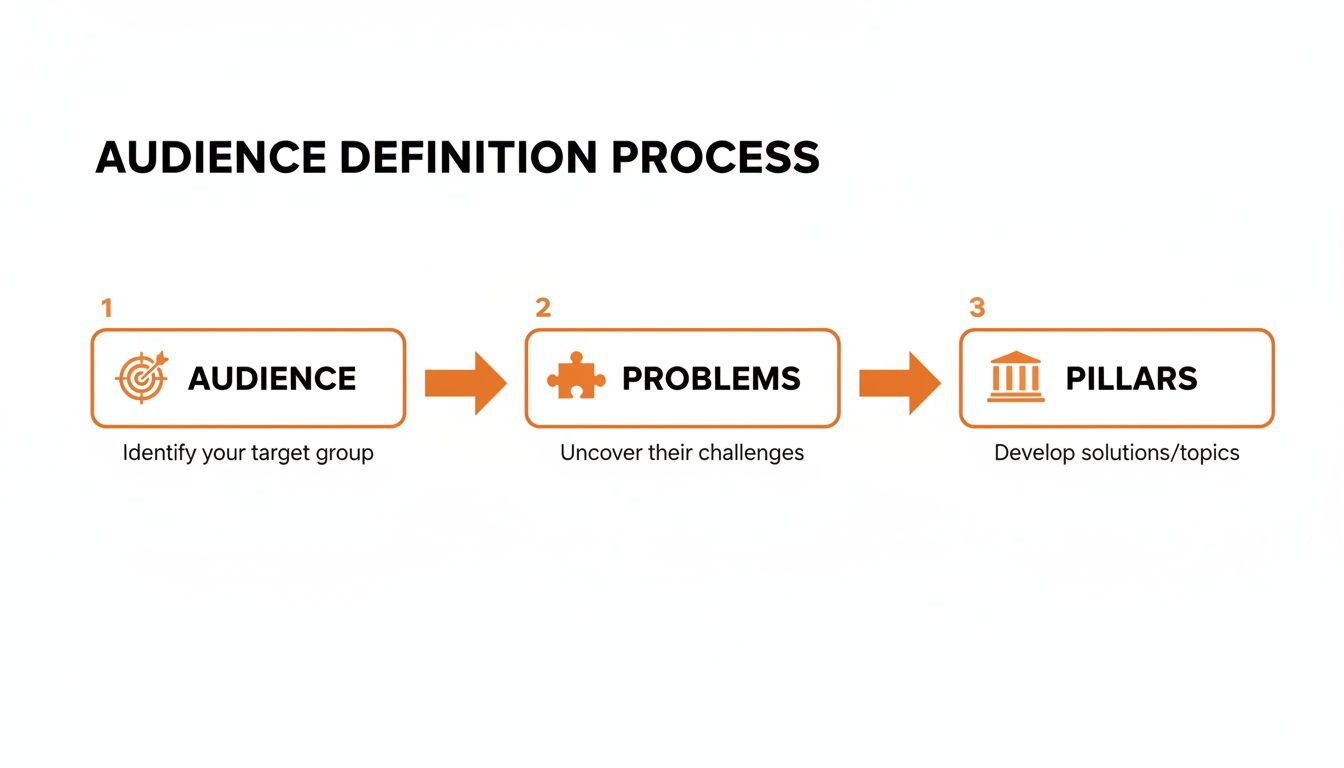 AUDIENCE DEFINITION PROCESS

1
AUDIENCE
Identify your target group

2
PROBLEMS
Uncover their challenges

3
PILLARS
Develop solutions/topics